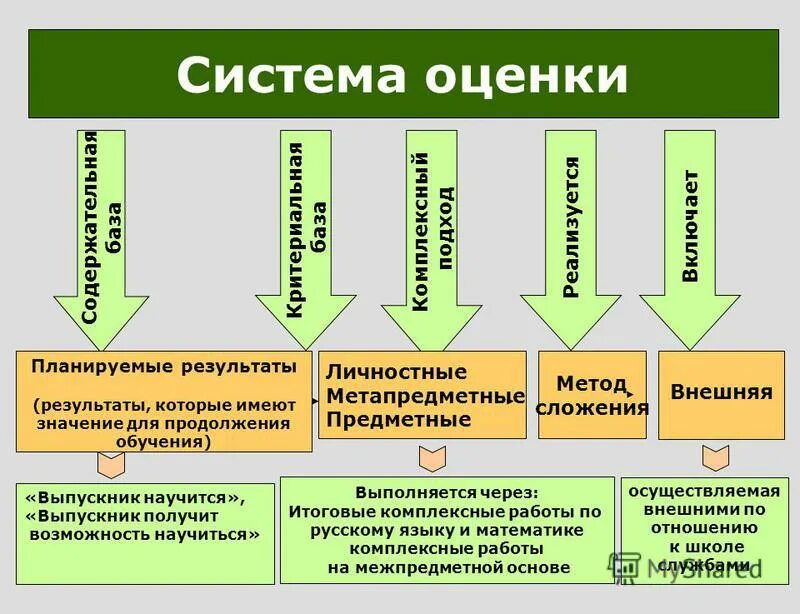 Система оценки

Содержательная база

Критериальная база

Комплексный подход

Реализуется

Включает

Планируемые результаты

(результаты, которые имеют значение для продолжения обучения)

Личностные
Метапредметные
Предметные

Метод сложения

Внешняя

«Выпускник научится»,
«Выпускник получит возможность научиться»

Выполняется через:
Итоговые комплексные работы по русскому языку и математике
комплексные работы
на межпредметной основе

осуществляемая внешними по отношению к школе службами

MyShared